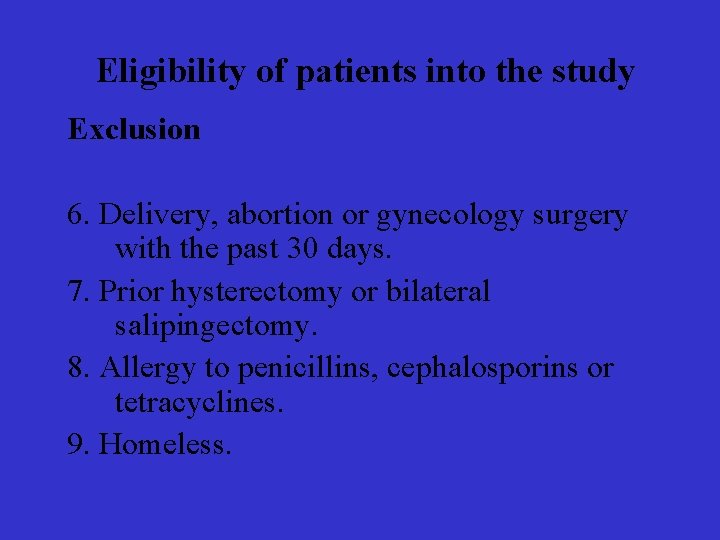 Eligibility of patients into the study

Exclusion

6. Delivery, abortion or gynecology surgery with the past 30 days.

7. Prior hysterectomy or bilateral salipingectomy.

8. Allergy to penicillins, cephalosporins or tetracyclines.

9. Homeless.